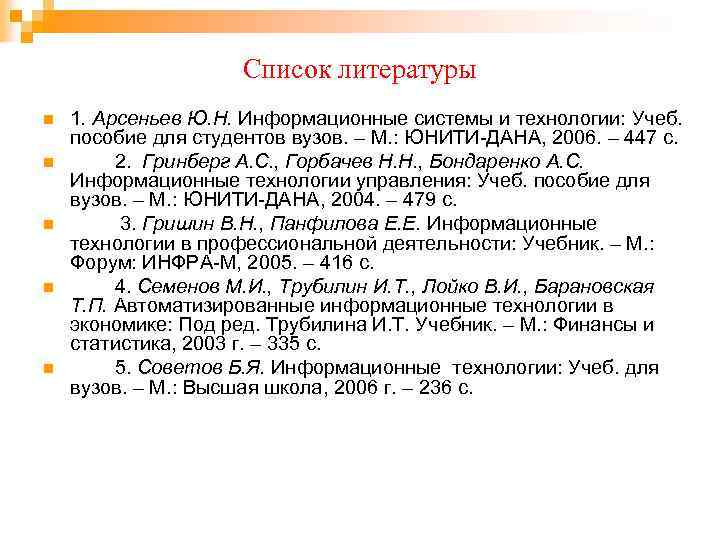 Список литературы

1. Арсеньев Ю.Н. Информационные системы и технологии: Учеб. пособие для студентов вузов. – М.: ЮНИТИ-ДАНА, 2006. – 447 с.

2. Гринберг А.С., Горбачев Н.Н., Бондаренко А.С. Информационные технологии управления: Учеб. пособие для вузов. – М.: ЮНИТИ-ДАНА, 2004. – 479 с.

3. Гришин В.Н., Панфилова Е.Е. Информационные технологии в профессиональной деятельности: Учебник. – М.: Форум: ИНФРА-М, 2005. – 416 с.

4. Семенов М.И., Трубилин И.Т., Лойко В.И., Барановская Т.П. Автоматизированные информационные технологии в экономике: Под ред. Трубилина И.Т. Учебник. – М.: Финансы и статистика, 2003 г. – 335 с.

5. Советов Б.Я. Информационные технологии: Учеб. для вузов. – М.: Высшая школа, 2006 г. – 236 с.